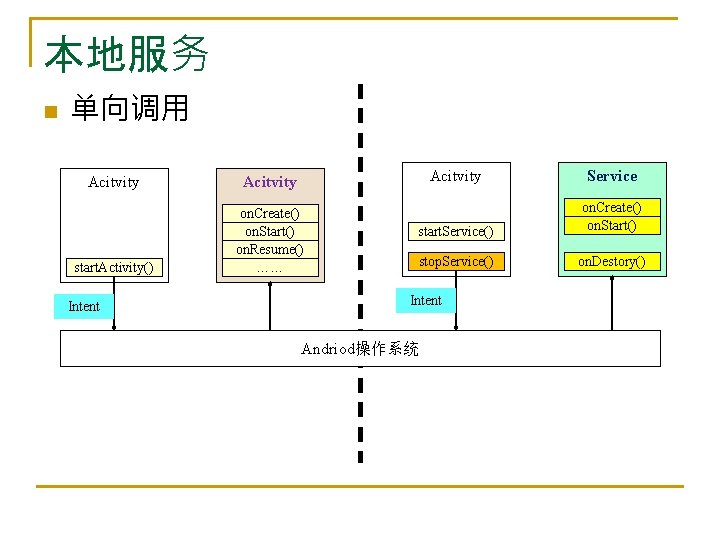 本地服务

单向调用

Acitvity

startActivity()

Intent

Acitvity

onCreate()

onStart()

onResume()

……

Acitvity

startService()

stopService()

Intent

Service

onCreate()

onStart()

onDestory()

Andriod操作系统